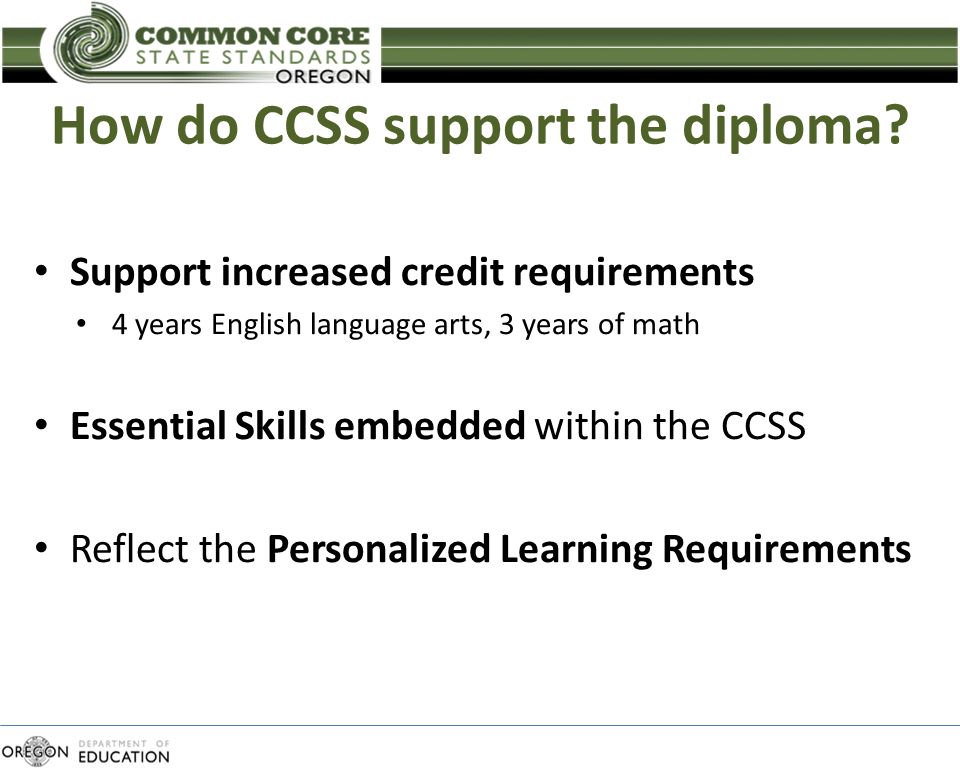 COMMON CORE
STATE STANDARDS
OREGON

How do CCSS support the diploma?

• Support increased credit requirements
  • 4 years English language arts, 3 years of math

• Essential Skills embedded within the CCSS

• Reflect the Personalized Learning Requirements

OREGON DEPARTMENT OF EDUCATION